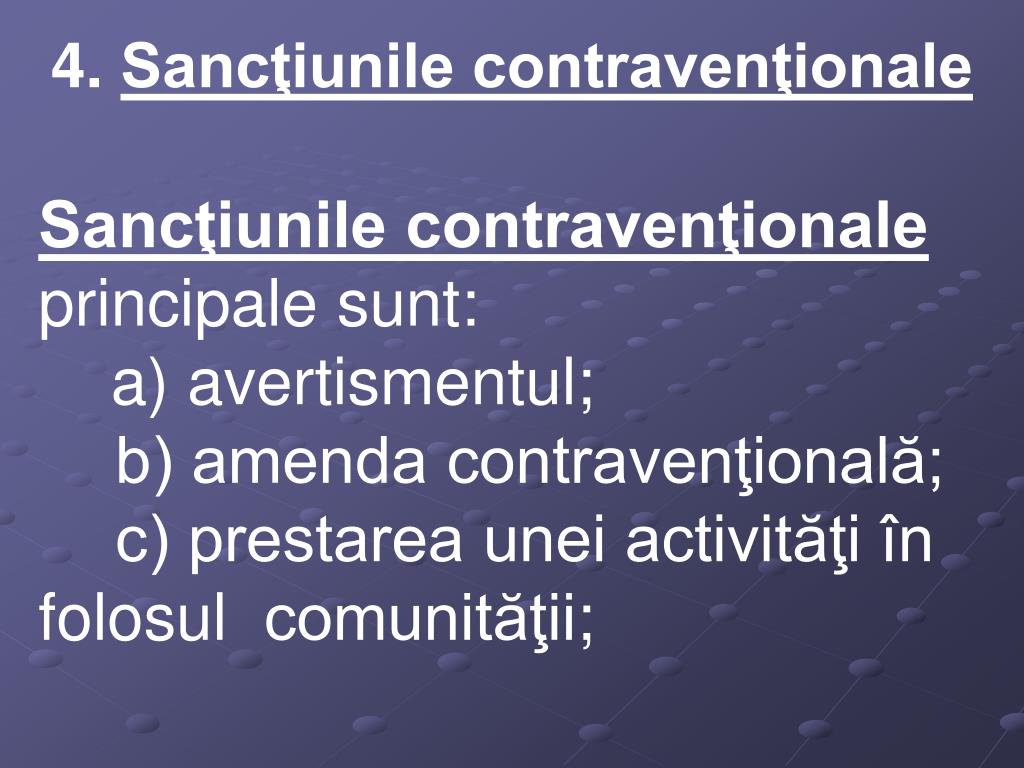 4. Sancţiunile contravenţionale

Sancţiunile contravenţionale principale sunt:

a) avertismentul;

b) amenda contravenţională;

c) prestarea unei activităţi în folosul comunităţii;